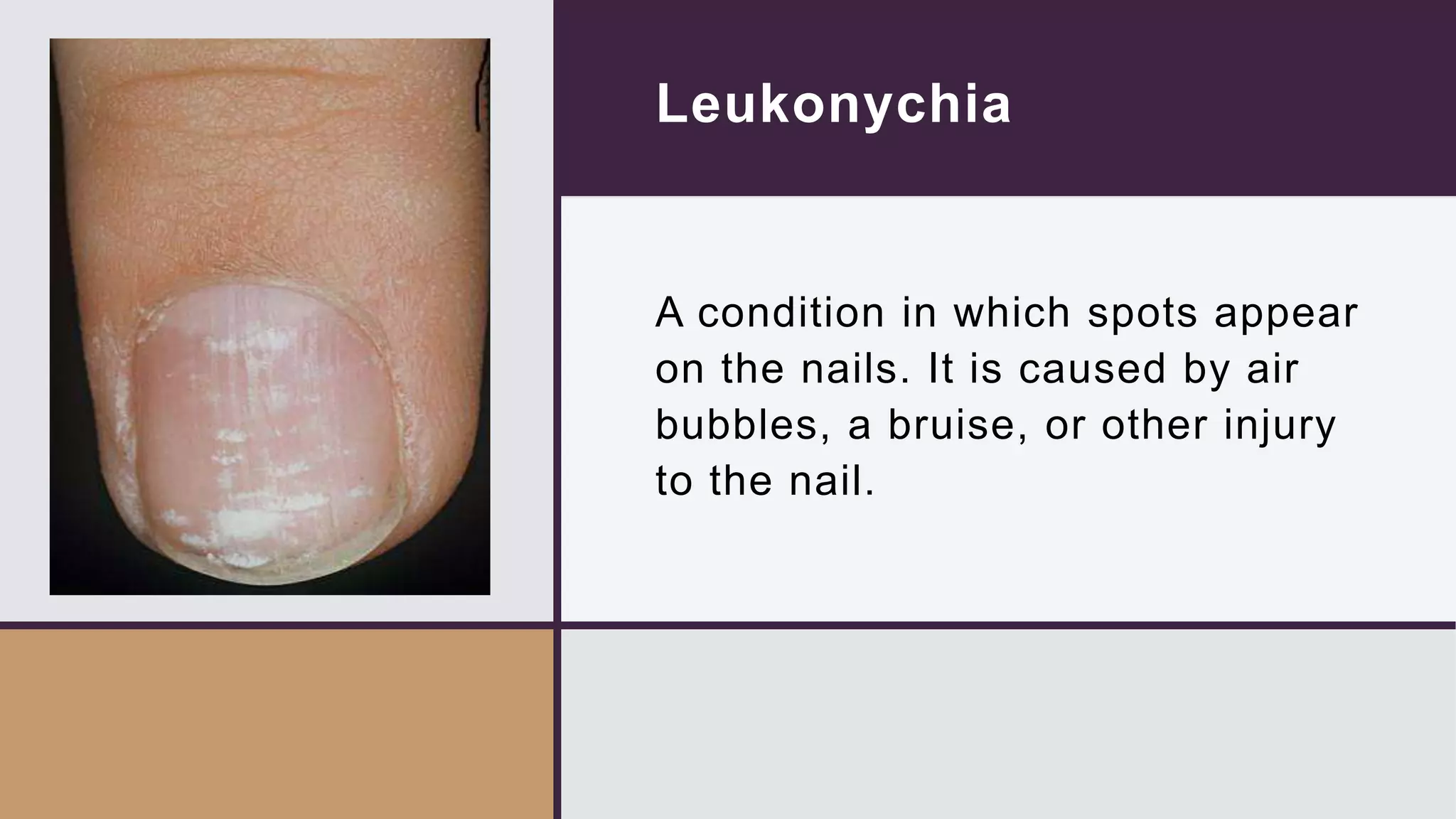 Leukonychia

A condition in which spots appear on the nails. It is caused by air bubbles, a bruise, or other injury to the nail.